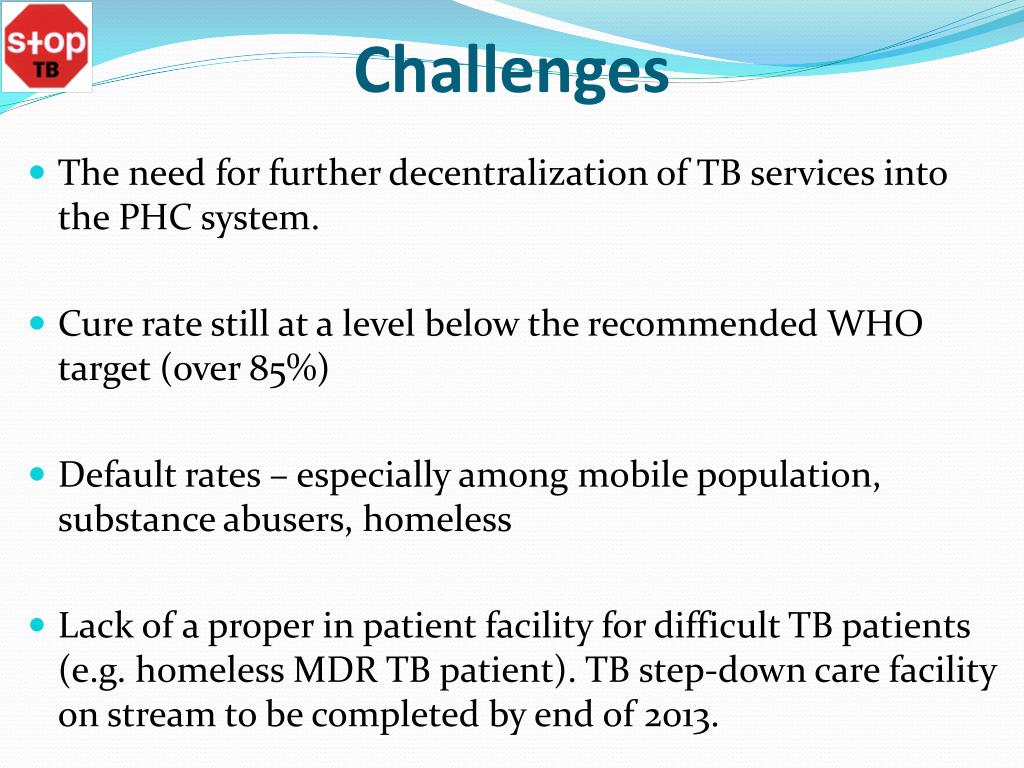 stop TB

Challenges

The need for further decentralization of TB services into the PHC system.

Cure rate still at a level below the recommended WHO target (over 85%)

Default rates – especially among mobile population, substance abusers, homeless

Lack of a proper in patient facility for difficult TB patients (e.g. homeless MDR TB patient). TB step-down care facility on stream to be completed by end of 2013.